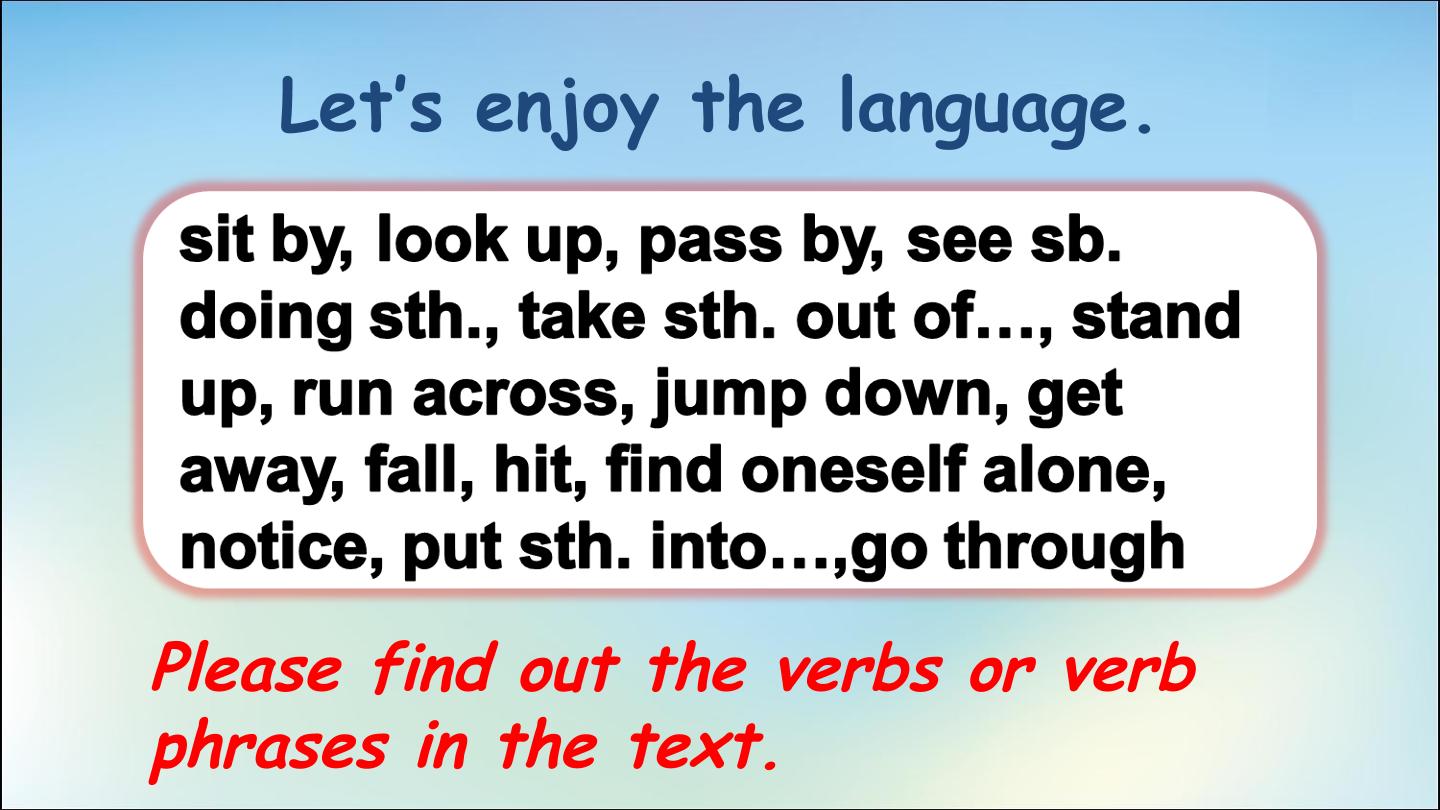 Let's enjoy the language.

sit by, look up, pass by, see sb. doing sth., take sth. out of…, stand up, run across, jump down, get away, fall, hit, find oneself alone, notice, put sth. into…,go through

Please find out the verbs or verb phrases in the text.